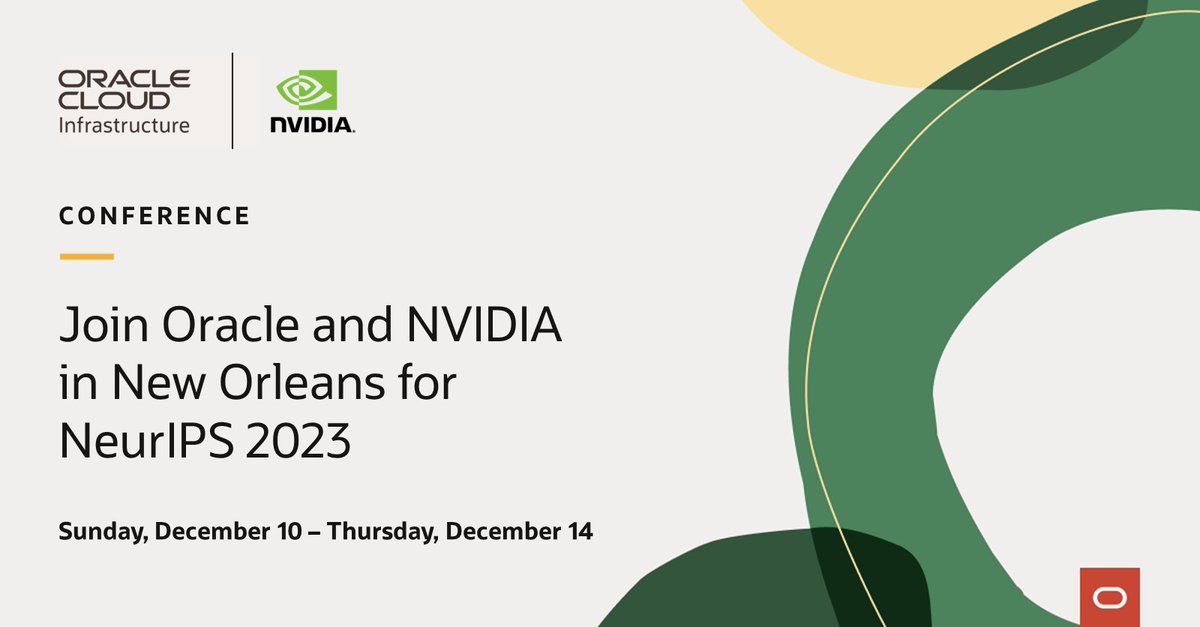 ORACLE CLOUD Infrastructure

NVIDIA.

CONFERENCE

Join Oracle and NVIDIA in New Orleans for NeurIPS 2023

Sunday, December 10 – Thursday, December 14